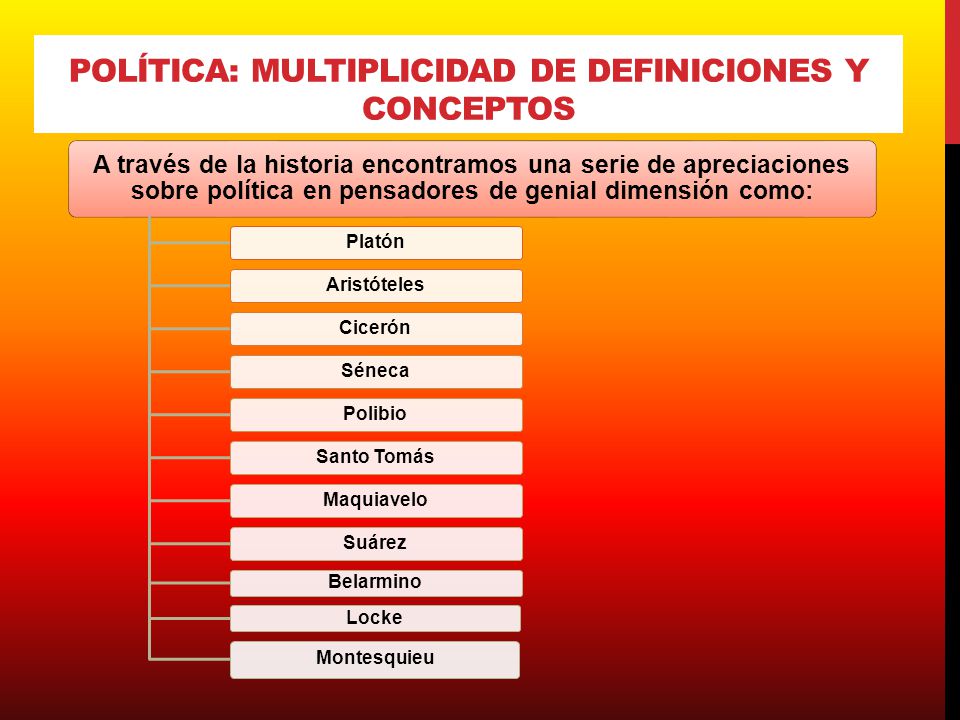 POLÍTICA: MULTIPLICIDAD DE DEFINICIONES Y CONCEPTOS

A través de la historia encontramos una serie de apreciaciones sobre política en pensadores de genial dimensión como:

Platón

Aristóteles

Cicerón

Séneca

Polibio

Santo Tomás

Maquiavelo

Suárez

Belarmino

Locke

Montesquieu